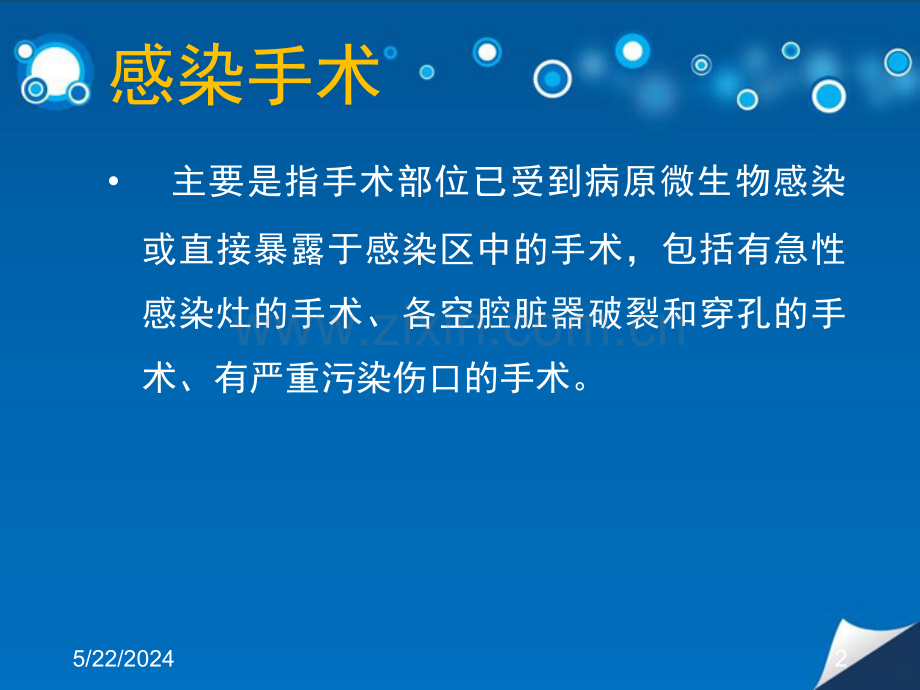 感染手术

• 主要是指手术部位已受到病原微生物感染或直接暴露于感染区中的手术，包括有急性感染灶的手术、各空腔脏器破裂和穿孔的手术、有严重污染伤口的手术。

www.zixin.com.cn

5/22/2024

2